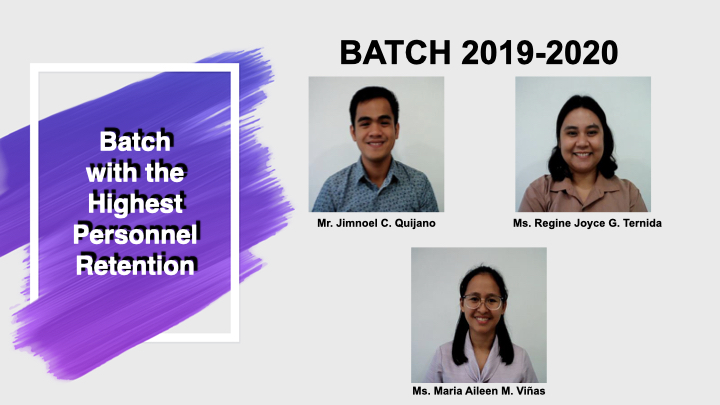 Batch with the Highest Personnel Retention

BATCH 2019-2020

Mr. Jimnoel C. Quijano

Ms. Regine Joyce G. Ternida

Ms. Maria Aileen M. Viñas